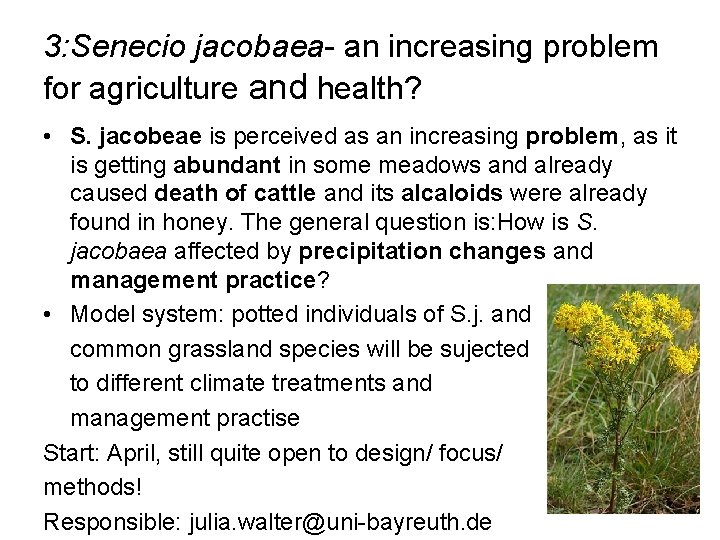 3:Senecio jacobaea- an increasing problem for agriculture and health?

• S. jacobeae is perceived as an increasing problem, as it is getting abundant in some meadows and already caused death of cattle and its alcaloids were already found in honey. The general question is:How is S. jacobaea affected by precipitation changes and management practice?
• Model system: potted individuals of S.j. and common grassland species will be sujected to different climate treatments and management practise

Start: April, still quite open to design/ focus/ methods!

Responsible: julia.walter@uni-bayreuth.de